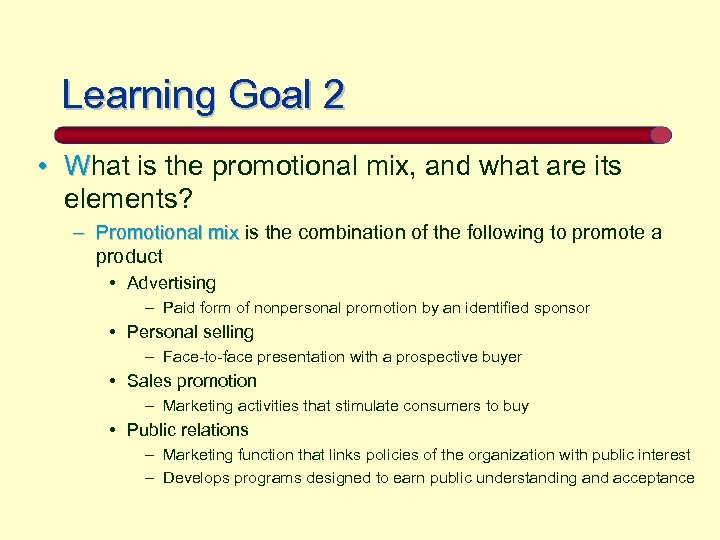 Learning Goal 2

• What is the promotional mix, and what are its elements?

– Promotional mix is the combination of the following to promote a product

• Advertising

– Paid form of nonpersonal promotion by an identified sponsor

• Personal selling

– Face-to-face presentation with a prospective buyer

• Sales promotion

– Marketing activities that stimulate consumers to buy

• Public relations

– Marketing function that links policies of the organization with public interest

– Develops programs designed to earn public understanding and acceptance